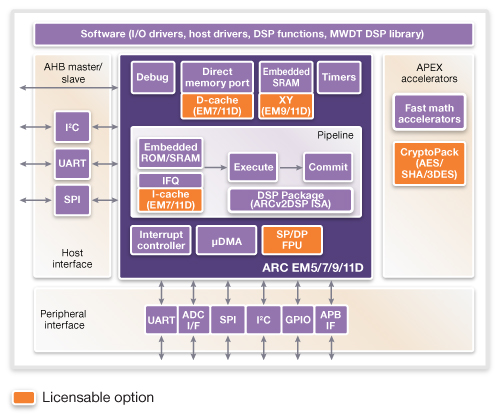 Software (I/O drivers, host drivers, DSP functions, MWDT DSP library)

AHB master/ slave

I²C

UART

SPI

Host interface

Debug

Direct memory port

D-cache (EM7/11D)

Embedded SRAM

XY (EM9/11D)

Timers

Pipeline

Embedded ROM/SRAM

IFQ

I-cache (EM7/11D)

Execute

Commit

DSP Package (ARCv2DSP ISA)

Interrupt controller

µDMA

SP/DP FPU

ARC EM5/7/9/11D

APEX accelerators

Fast math accelerators

CryptoPack (AES/ SHA/3DES)

Peripheral interface

UART

ADC I/F

SPI

I²C

GPIO

APB IF

Licensable option